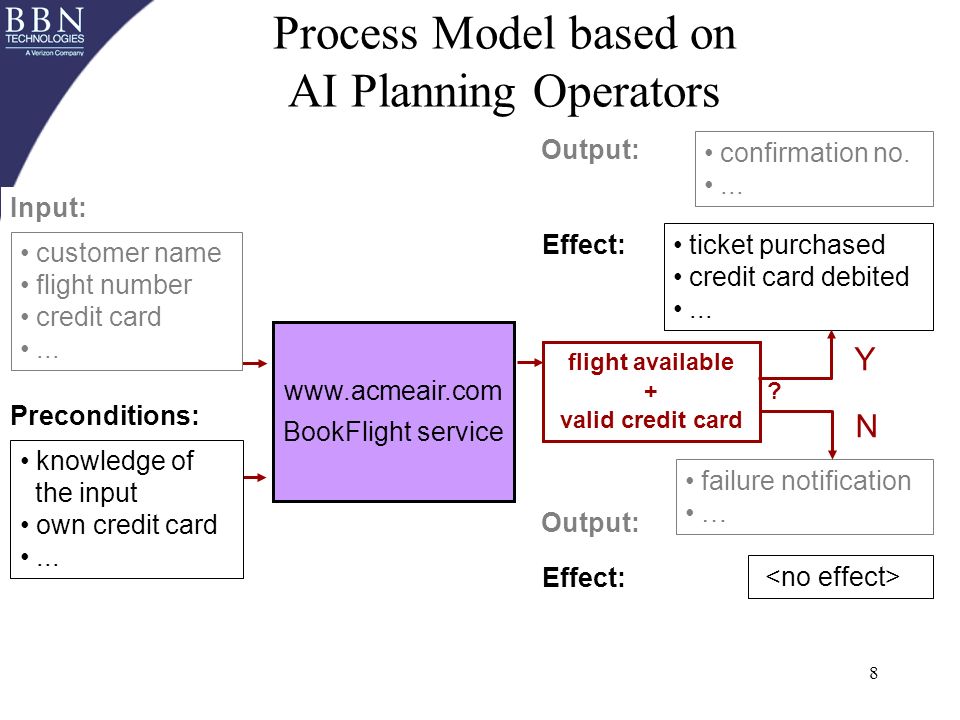 BBN TECHNOLOGIES
A Verizon Company

Process Model based on AI Planning Operators

Input:
• customer name
• flight number
• credit card
• ...

Preconditions:
• knowledge of the input
• own credit card
• ...

www.acmeair.com
BookFlight service

flight available
+
valid credit card

?

Y

N

Output:
• confirmation no.
• ...

Effect:
• ticket purchased
• credit card debited
• ...

• failure notification
• ...

Output:

Effect:
<no effect>

8